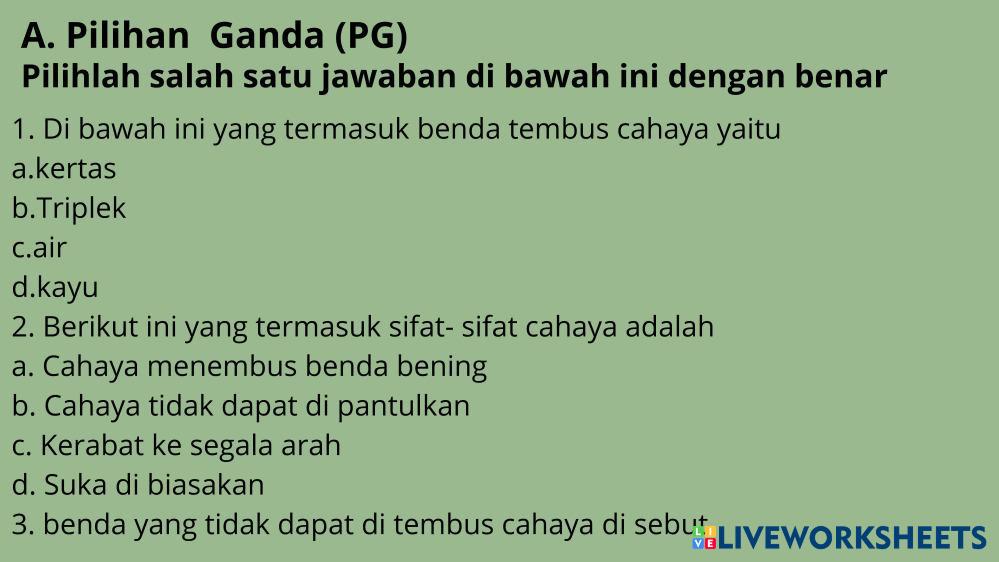 A. Pilihan Ganda (PG)
Pilihlah salah satu jawaban di bawah ini dengan benar

1. Di bawah ini yang termasuk benda tembus cahaya yaitu
a.kertas
b.Triplek
c.air
d.kayu
2. Berikut ini yang termasuk sifat- sifat cahaya adalah
a. Cahaya menembus benda bening
b. Cahaya tidak dapat di pantulkan
c. Kerabat ke segala arah
d. Suka di biasakan
3. benda yang tidak dapat di tembus cahaya di sebut

LIVEWORKSHEETS